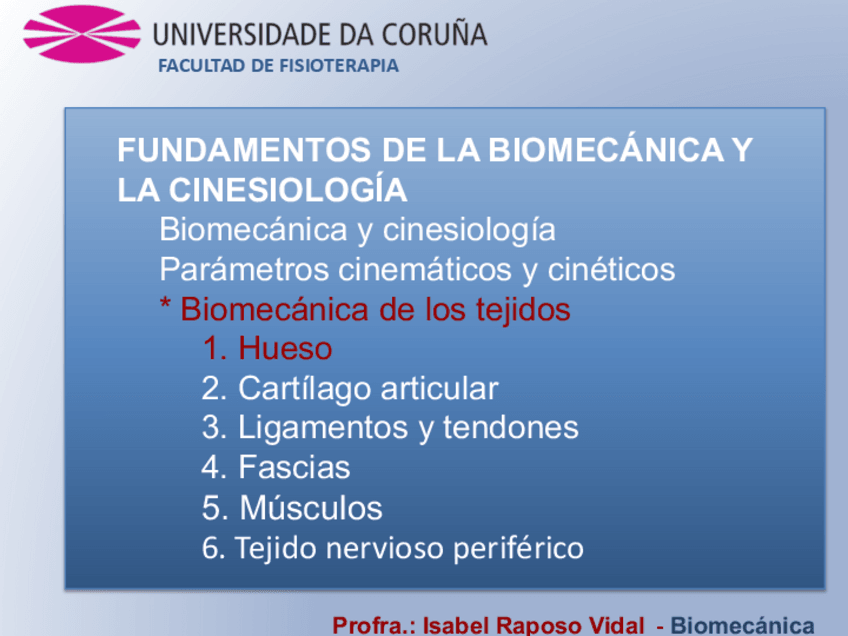 UNIVERSIDADE DA CORUÑA
FACULTAD DE FISIOTERAPIA

FUNDAMENTOS DE LA BIOMECÁNICA Y LA CINESIOLOGÍA
Biomecánica y cinesiología
Parámetros cinemáticos y cinéticos
* Biomecánica de los tejidos
1. Hueso
2. Cartílago articular
3. Ligamentos y tendones
4. Fascias
5. Músculos
6. Tejido nervioso periférico

Profra.: Isabel Raposo Vidal - Biomecánica